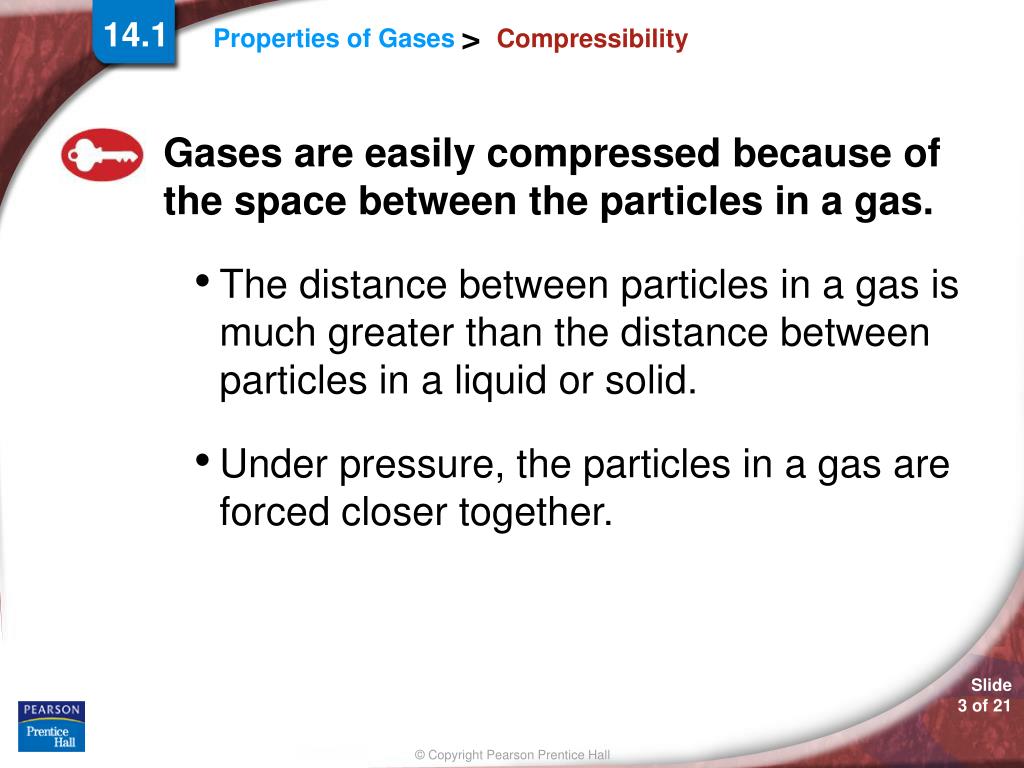 14.1 Properties of Gases > Compressibility

Gases are easily compressed because of the space between the particles in a gas.

• The distance between particles in a gas is much greater than the distance between particles in a liquid or solid.

• Under pressure, the particles in a gas are forced closer together.

PEARSON Prentice Hall

Slide 3 of 21

© Copyright Pearson Prentice Hall